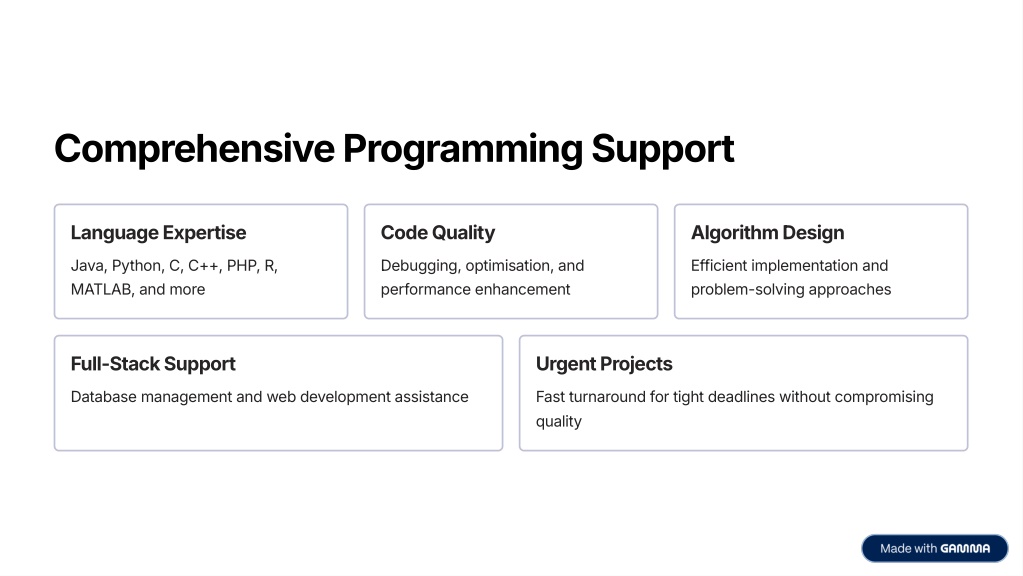 Comprehensive Programming Support

Language Expertise

Java, Python, C, C++, PHP, R, MATLAB, and more

Code Quality

Debugging, optimisation, and performance enhancement

Algorithm Design

Efficient implementation and problem-solving approaches

Full-Stack Support

Database management and web development assistance

Urgent Projects

Fast turnaround for tight deadlines without compromising quality

Made with GAMMA